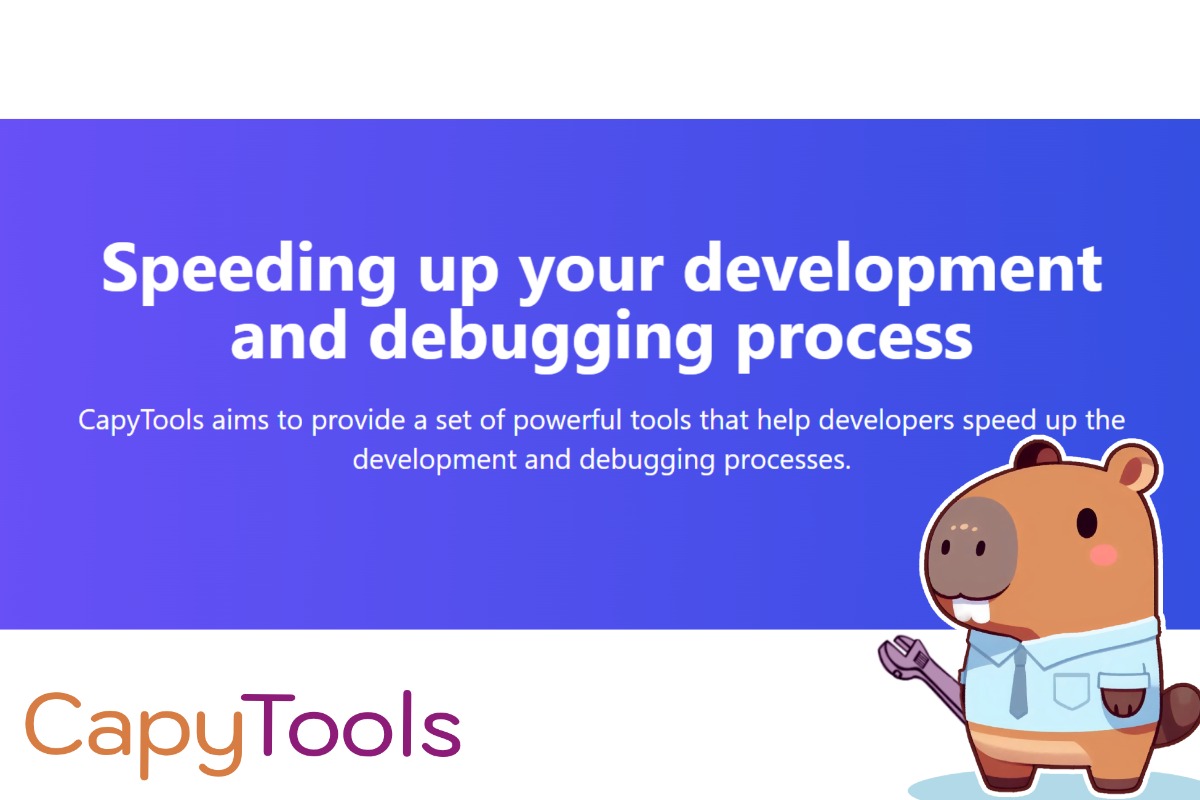 Speeding up your development and debugging process

CapyTools aims to provide a set of powerful tools that help developers speed up the development and debugging processes.

CapyTools